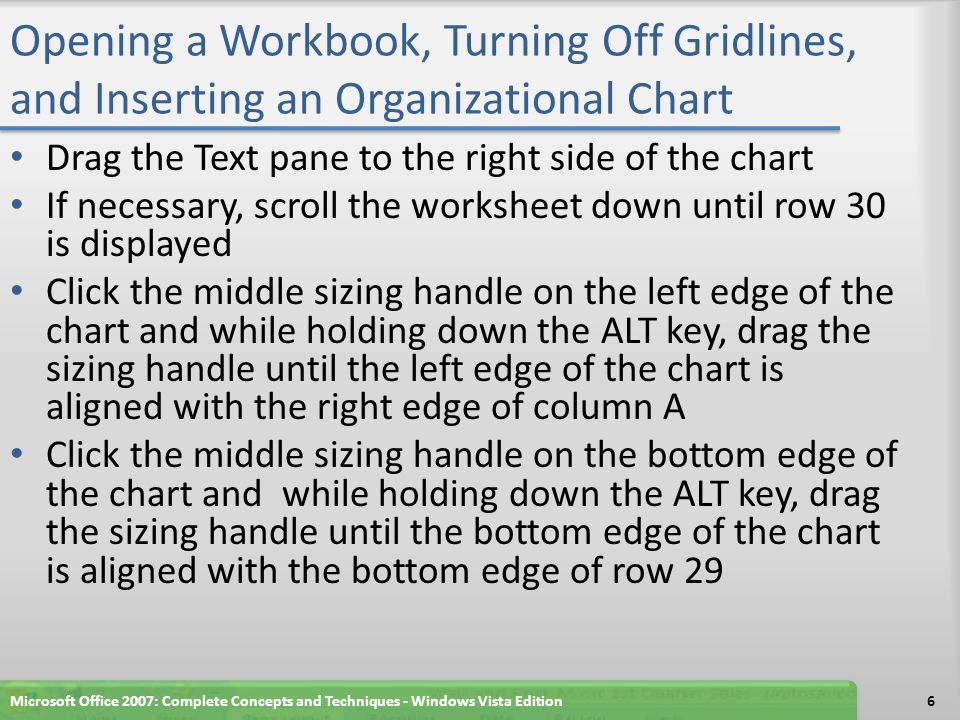 Opening a Workbook, Turning Off Gridlines, and Inserting an Organizational Chart

• Drag the Text pane to the right side of the chart
• If necessary, scroll the worksheet down until row 30 is displayed
• Click the middle sizing handle on the left edge of the chart and while holding down the ALT key, drag the sizing handle until the left edge of the chart is aligned with the right edge of column A
• Click the middle sizing handle on the bottom edge of the chart and while holding down the ALT key, drag the sizing handle until the bottom edge of the chart is aligned with the bottom edge of row 29

Microsoft Office 2007: Complete Concepts and Techniques - Windows Vista Edition

6